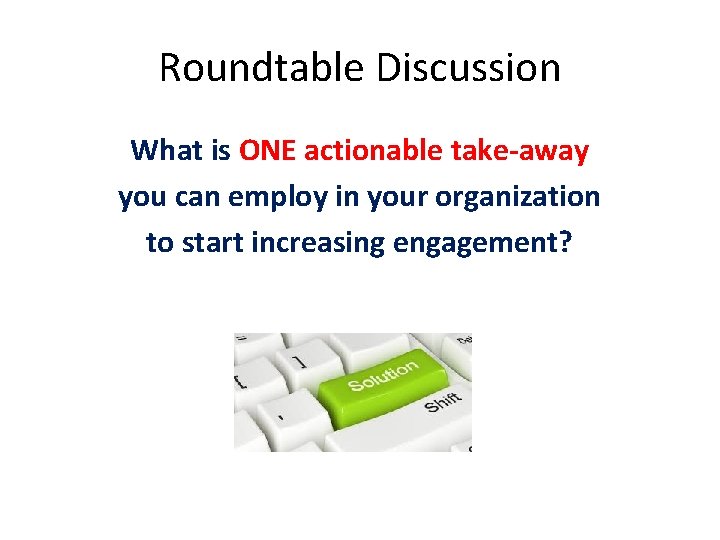 Roundtable Discussion

What is ONE actionable take-away you can employ in your organization to start increasing engagement?

Solution

Shift